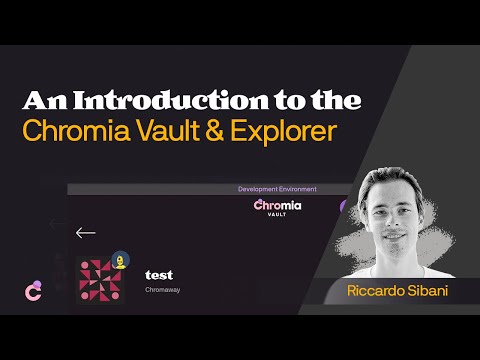 An Introduction to the
Chromia Vault & Explorer

Development Environment

Chromia
VAULT

test
Chromaway

Riccardo Sibani